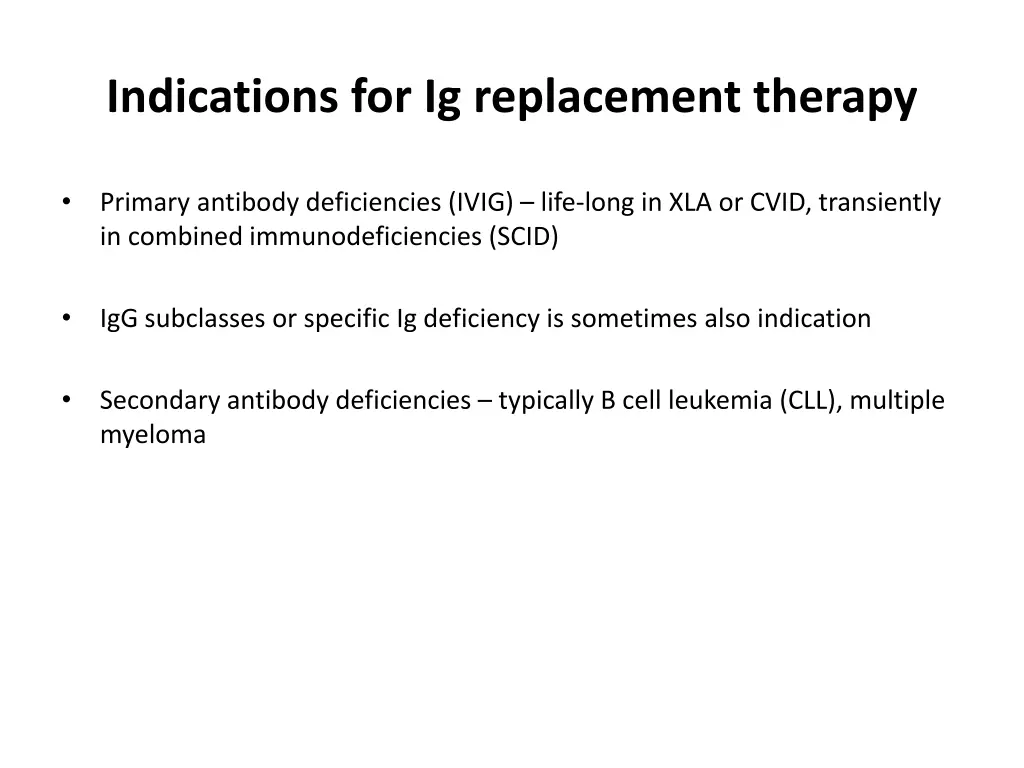 Indications for Ig replacement therapy

• Primary antibody deficiencies (IVIG) – life-long in XLA or CVID, transiently in combined immunodeficiencies (SCID)

• IgG subclasses or specific Ig deficiency is sometimes also indication

• Secondary antibody deficiencies – typically B cell leukemia (CLL), multiple myeloma